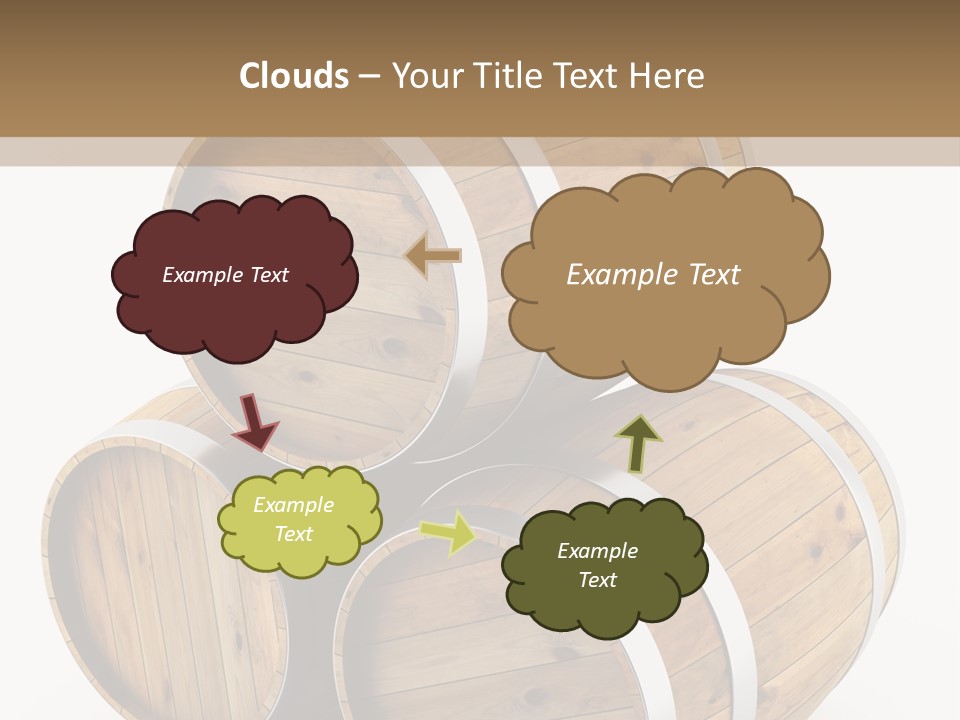 Clouds – Your Title Text Here

Example Text

Example Text

Example Text

Example Text